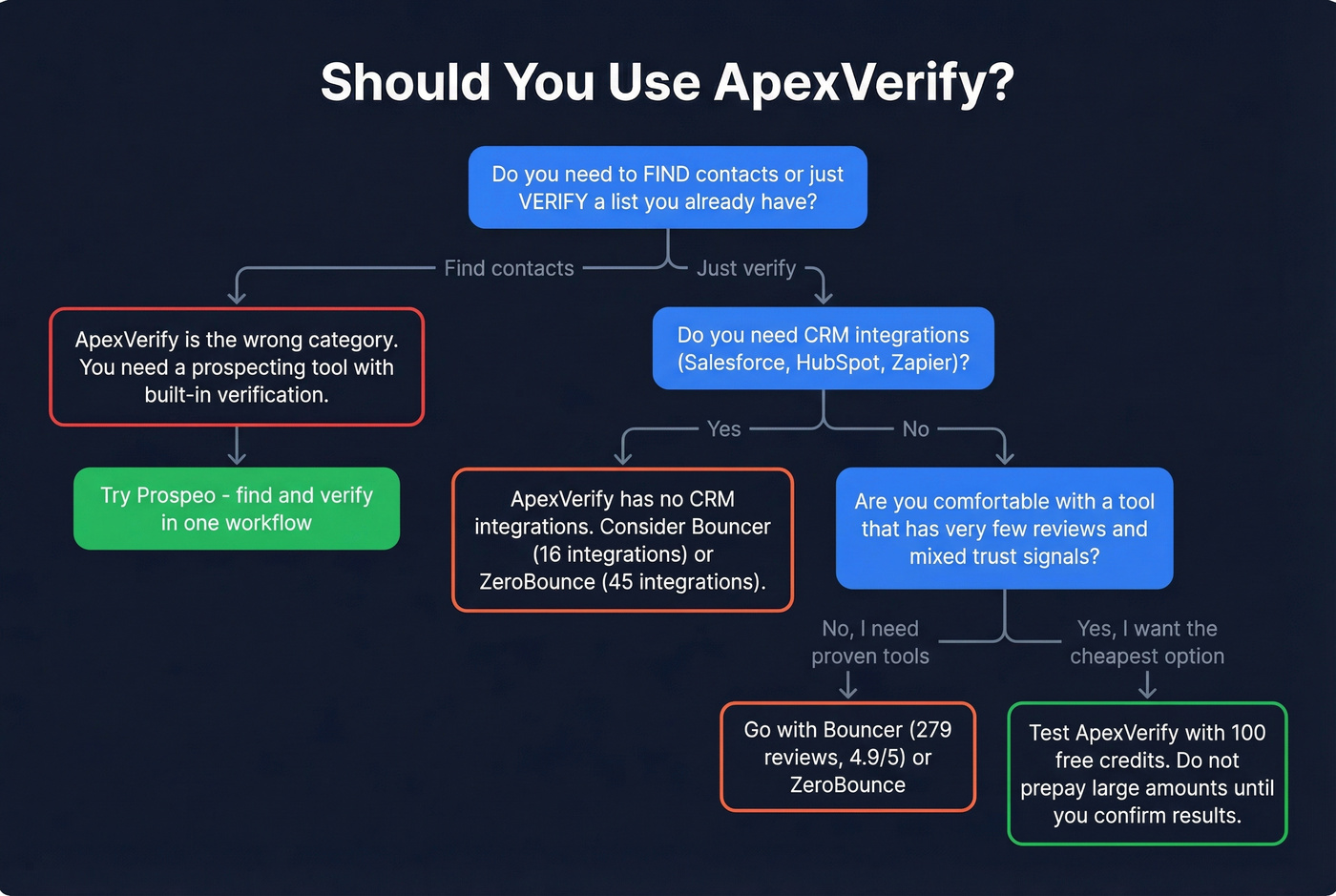 Should You Use ApexVerify?

Do you need to FIND contacts or just VERIFY a list you already have?

Find contacts

Just verify

ApexVerify is the wrong category. You need a prospecting tool with built-in verification.

Try Prospeo - find and verify in one workflow

Do you need CRM integrations (Salesforce, HubSpot, Zapier)?

Yes

No

ApexVerify has no CRM integrations. Consider Bouncer (16 integrations) or ZeroBounce (45 integrations).

Are you comfortable with a tool that has very few reviews and mixed trust signals?

No, I need proven tools

Yes, I want the cheapest option

Go with Bouncer (279 reviews, 4.9/5) or ZeroBounce

Test ApexVerify with 100 free credits. Do not prepay large amounts until you confirm results.